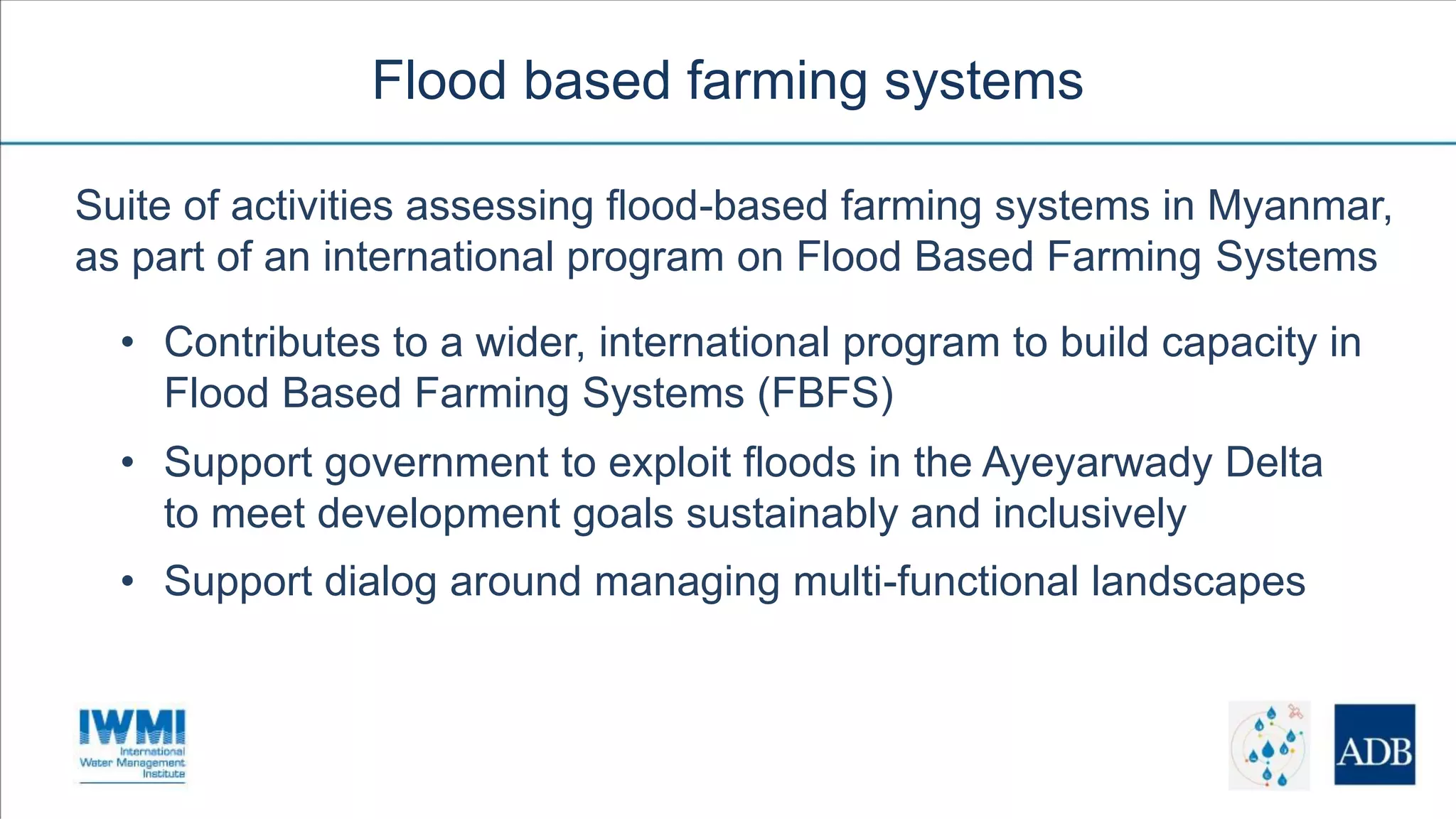 Flood based farming systems

Suite of activities assessing flood-based farming systems in Myanmar, as part of an international program on Flood Based Farming Systems

• Contributes to a wider, international program to build capacity in Flood Based Farming Systems (FBFS)
• Support government to exploit floods in the Ayeyarwady Delta to meet development goals sustainably and inclusively
• Support dialog around managing multi-functional landscapes

IWMI
International
Water Management
Institute

ADB